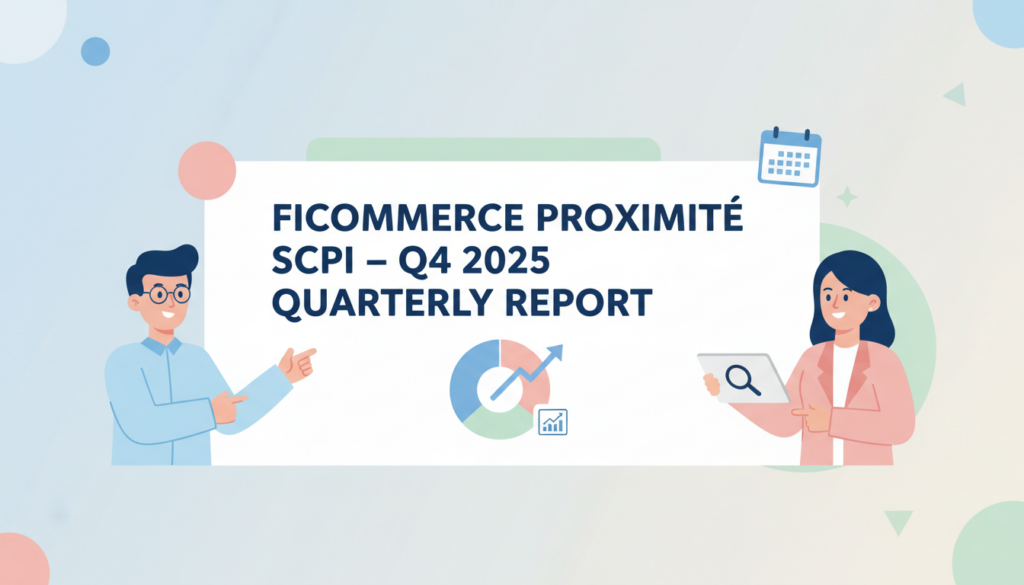 FICOMMERCE PROXIMITÉ SCPI – Q4 2025 QUARTERLY REPORT